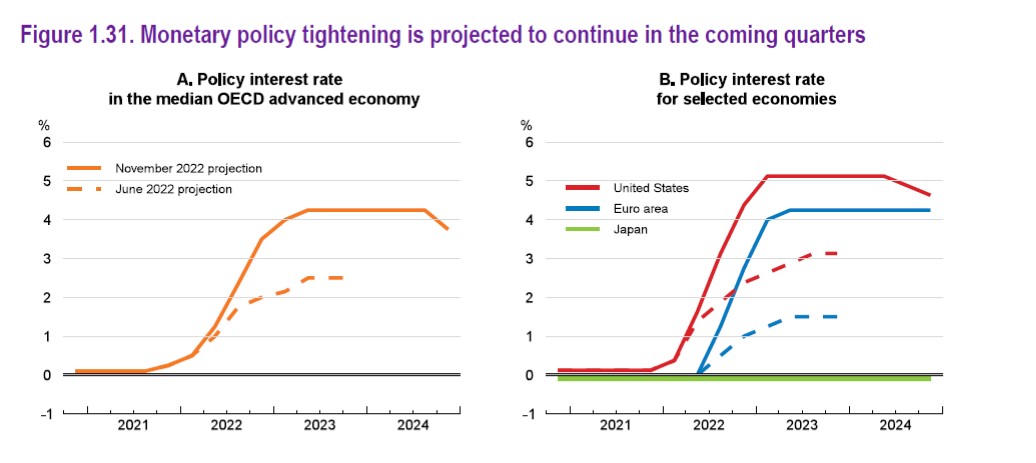 Figure 1.31. Monetary policy tightening is projected to continue in the coming quarters

A. Policy interest rate in the median OECD advanced economy

%
6
5
4
3
2
1
0
-1

November 2022 projection
June 2022 projection

2021
2022
2023
2024

B. Policy interest rate for selected economies

%
6
5
4
3
2
1
0
-1

United States
Euro area
Japan

2021
2022
2023
2024